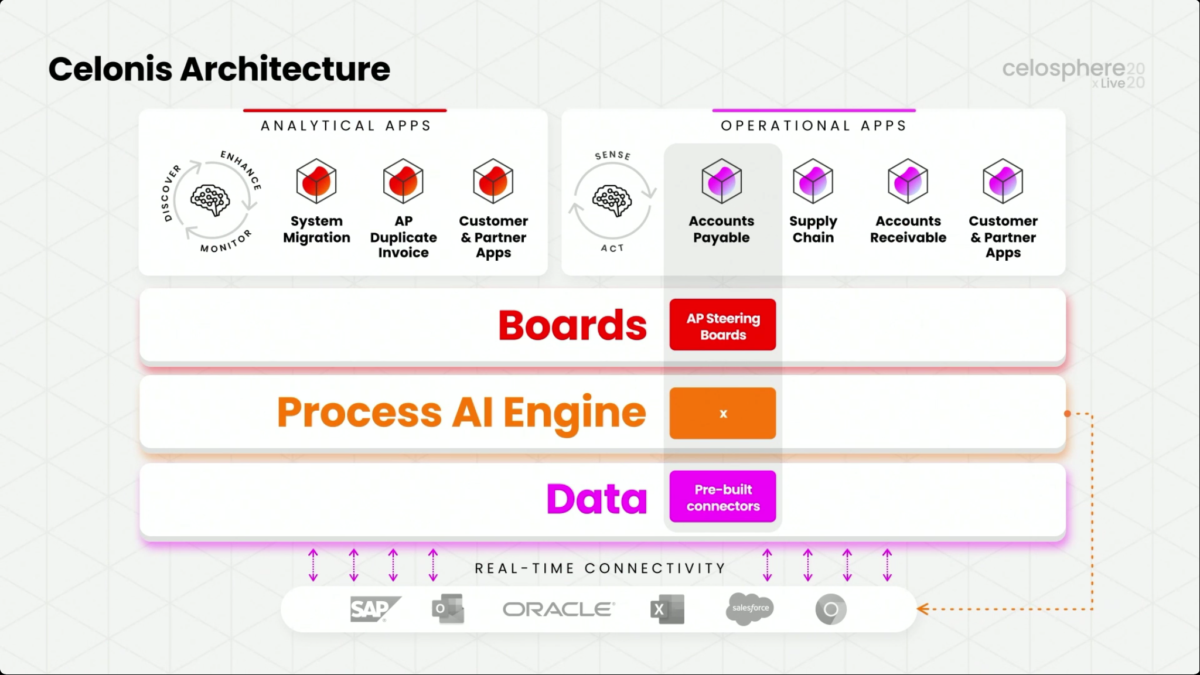 Celonis Architecture

celosphere 20 x Live 20

ANALYTICAL APPS

DISCOVER ENHANCE MONITOR

System Migration

AP Duplicate Invoice

Customer & Partner Apps

OPERATIONAL APPS

SENSE ACT

Accounts Payable

Supply Chain

Accounts Receivable

Customer & Partner Apps

Boards

AP Steering Boards

Process AI Engine

x

Data

Pre-built connectors

REAL-TIME CONNECTIVITY

SAP ORACLE salesforce